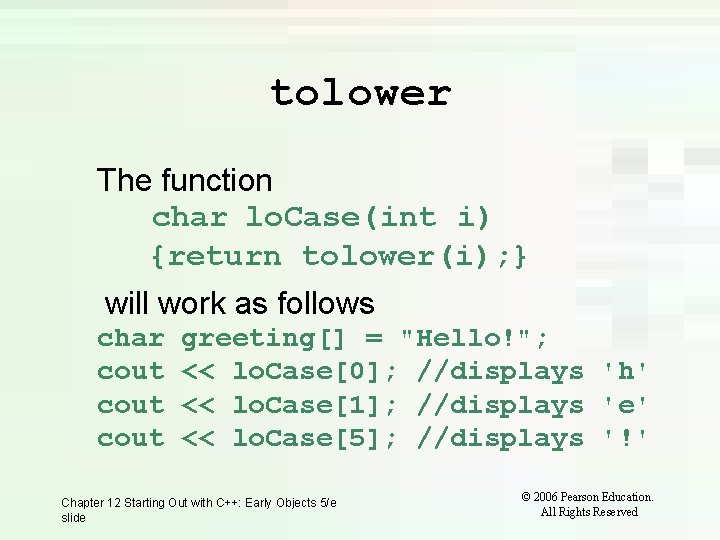 tolower

The function
char loCase(int i)
{return tolower(i);}

will work as follows
char greeting[] = "Hello!";
cout << loCase[0]; //displays 'h'
cout << loCase[1]; //displays 'e'
cout << loCase[5]; //displays '!'

Chapter 12 Starting Out with C++: Early Objects 5/e slide

© 2006 Pearson Education. All Rights Reserved